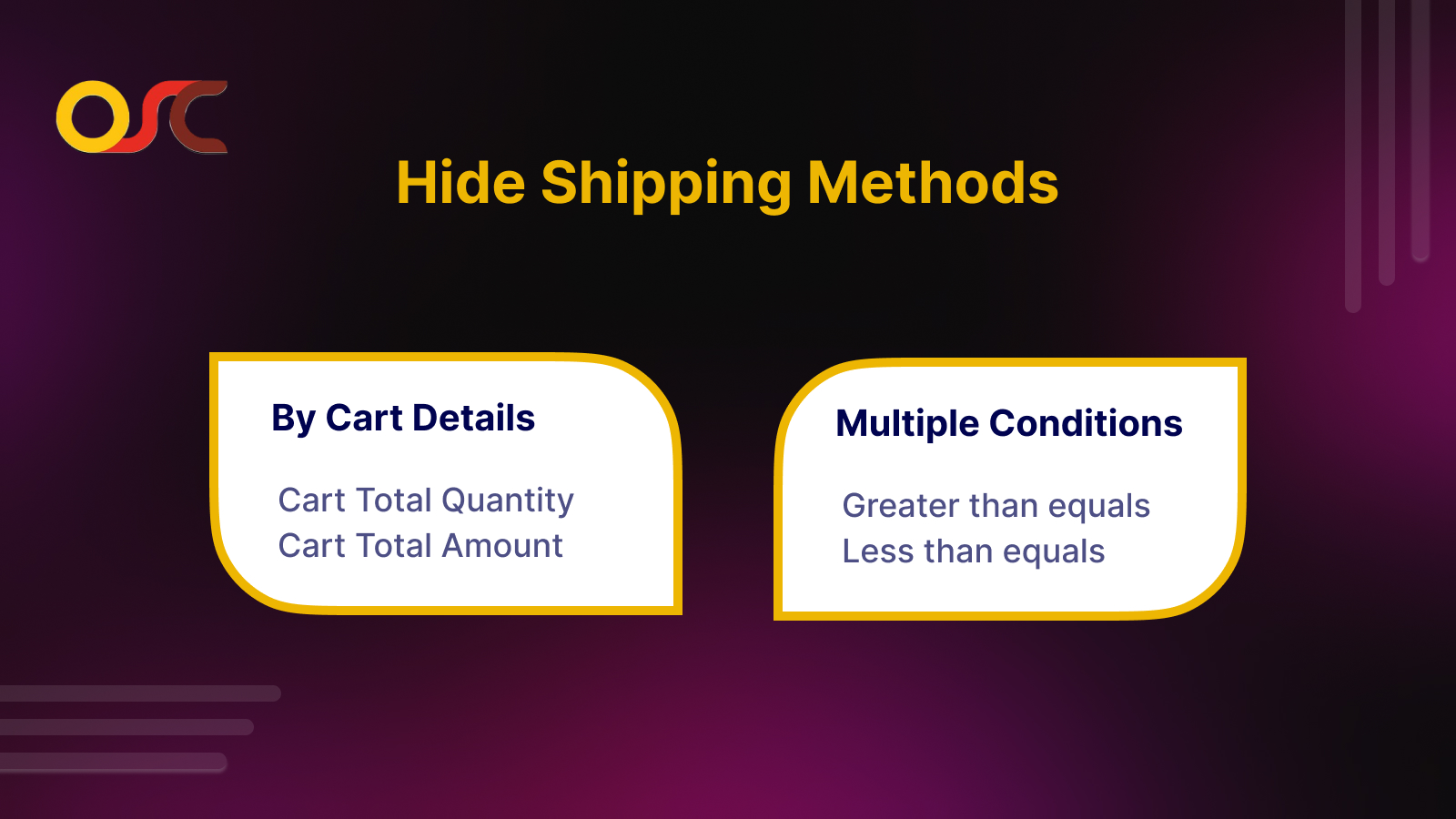 OSC

Hide Shipping Methods

By Cart Details

Cart Total Quantity
Cart Total Amount

Multiple Conditions

Greater than equals
Less than equals